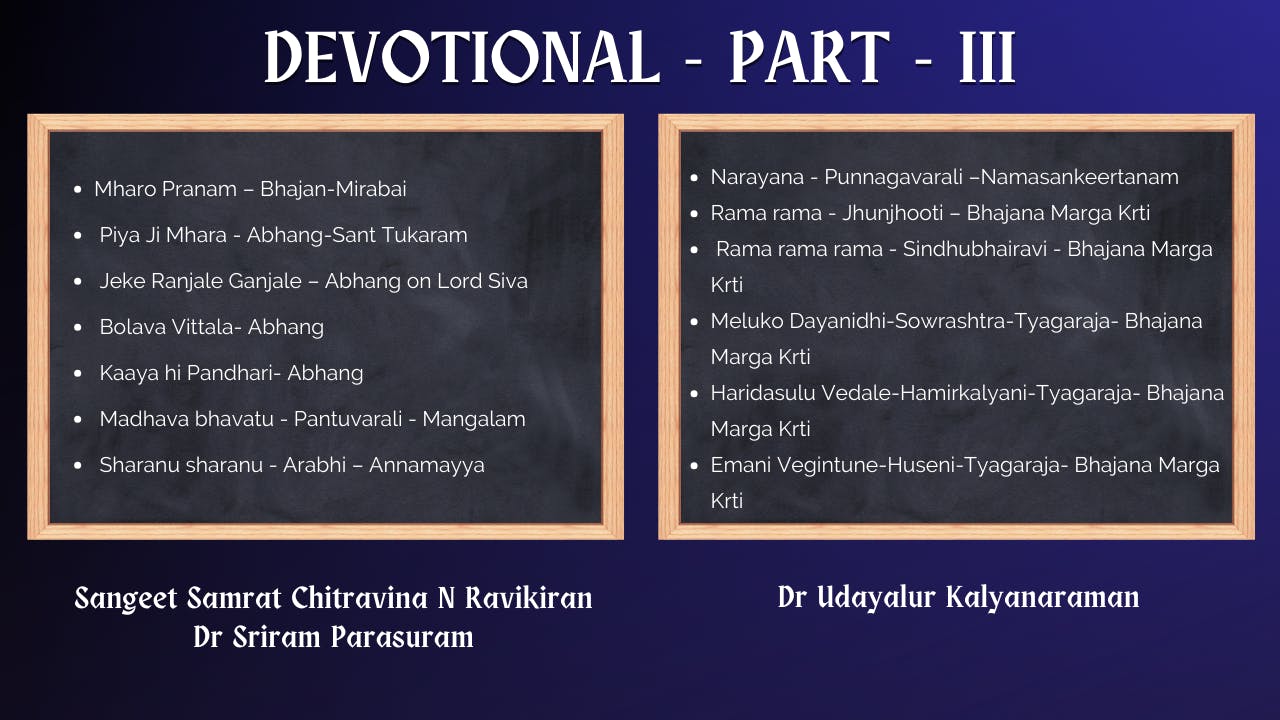 DEVOTIONAL - PART - III

- Mharo Pranam – Bhajan-Mirabai
- Piya Ji Mhara - Abhang-Sant Tukaram
- Jeke Ranjale Ganjale – Abhang on Lord Siva
- Bolava Vittala- Abhang
- Kaaya hi Pandhari- Abhang
- Madhava bhavatu - Pantuvarali - Mangalam
- Sharanu sharanu - Arabhi – Annamayya

Sangeet Samrat Chitravina N Ravikiran
Dr Sriram Parasuram

- Narayana - Punnagavarali –Namasankeertanam
- Rama rama - Jhunjhooti – Bhajana Marga Krti
- Rama rama rama - Sindhubhairavi - Bhajana Marga Krti
- Meluko Dayanidhi-Sowrashtra-Tyagaraja- Bhajana Marga Krti
- Haridasulu Vedale-Hamirkalyani-Tyagaraja- Bhajana Marga Krti
- Emani Vegintune-Huseni-Tyagaraja- Bhajana Marga Krti

Dr Udayalur Kalyanaraman